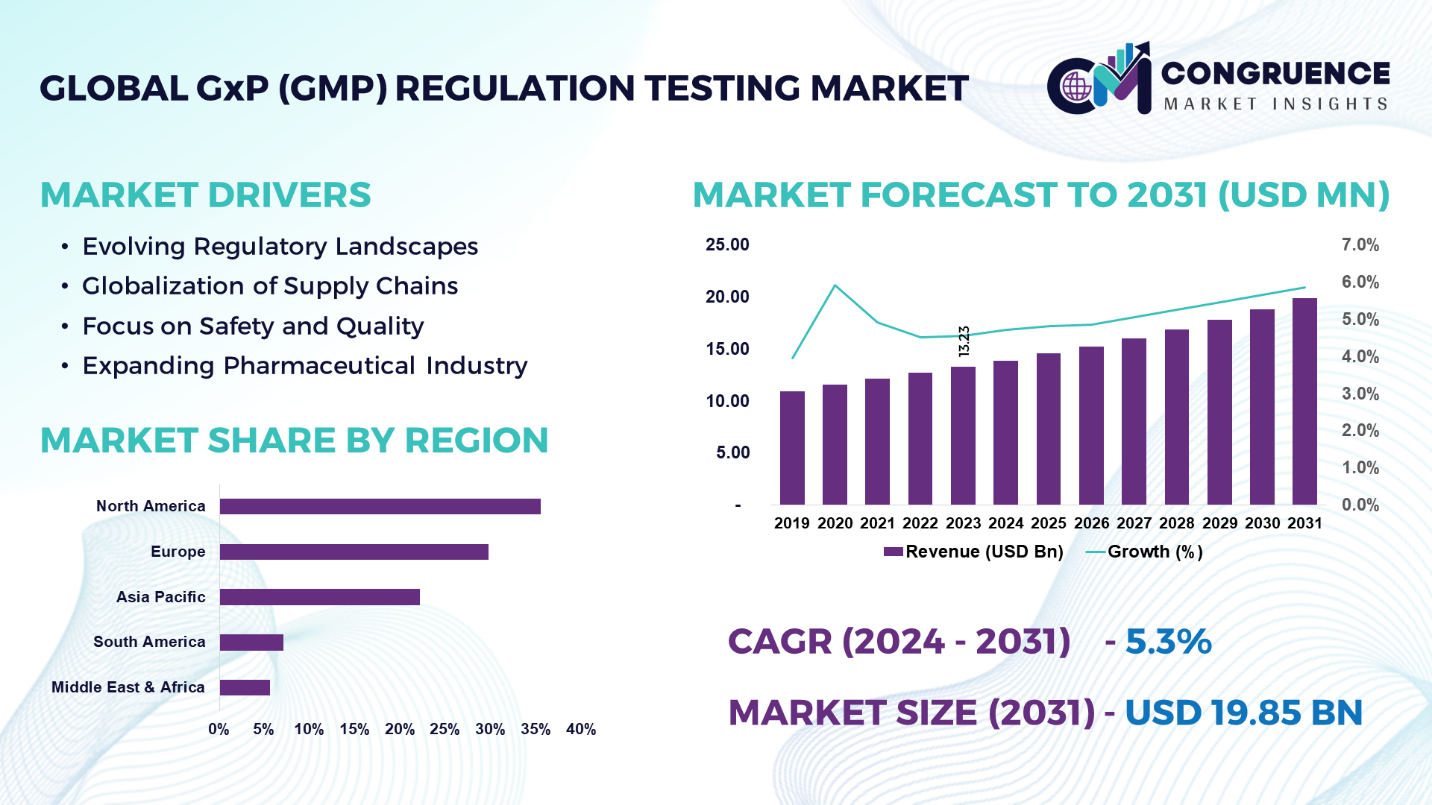 GLOBAL GxP (GMP) REGULATION TESTING MARKET

CM CONGRUENCE MARKET INSIGHTS

MARKET DRIVERS

• Evolving Regulatory Landscapes
• Globalization of Supply Chains
• Focus on Safety and Quality
• Expanding Pharmaceutical Industry

MARKET SHARE BY REGION

North America
Europe
Asia Pacific
South America
Middle East & Africa

0% 5% 10% 15% 20% 25% 30% 35% 40%

MARKET FORECAST TO 2031 (USD MN)

25.00
20.00
15.00
10.00
5.00
-

7.0%
6.0%
5.0%
4.0%
3.0%
2.0%
1.0%
0.0%

13.23

2019 2020 2021 2022 2023 2024 2025 2026 2027 2028 2029 2030 2031

Revenue (USD Bn) Growth (%)

CAGR (2024 - 2031) - 5.3%

MARKET SIZE (2031) - USD 19.85 BN